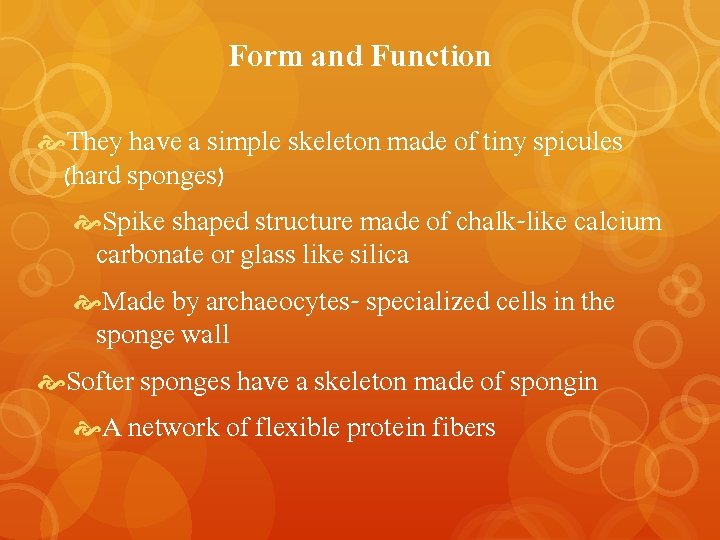 Form and Function

They have a simple skeleton made of tiny spicules (hard sponges)

Spike shaped structure made of chalk-like calcium carbonate or glass like silica

Made by archaeocytes- specialized cells in the sponge wall

Softer sponges have a skeleton made of spongin

A network of flexible protein fibers